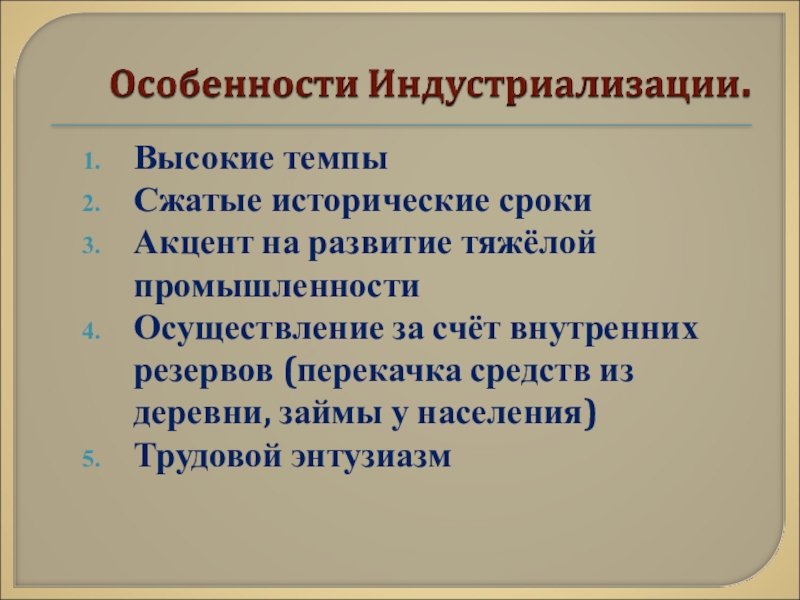 Особенности Индустриализации.

1. Высокие темпы
2. Сжатые исторические сроки
3. Акцент на развитие тяжёлой промышленности
4. Осуществление за счёт внутренних резервов (перекачка средств из деревни, займы у населения)
5. Трудовой энтузиазм